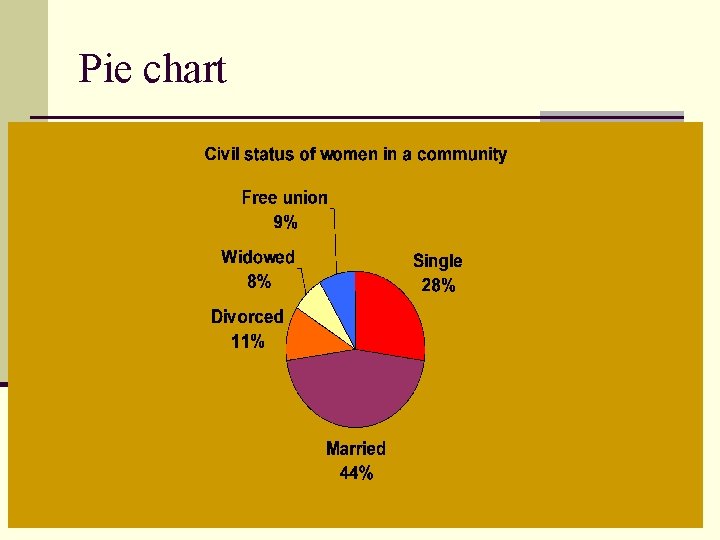 Pie chart

Civil status of women in a community

Free union
9%

Widowed
8%

Divorced
11%

Single
28%

Married
44%